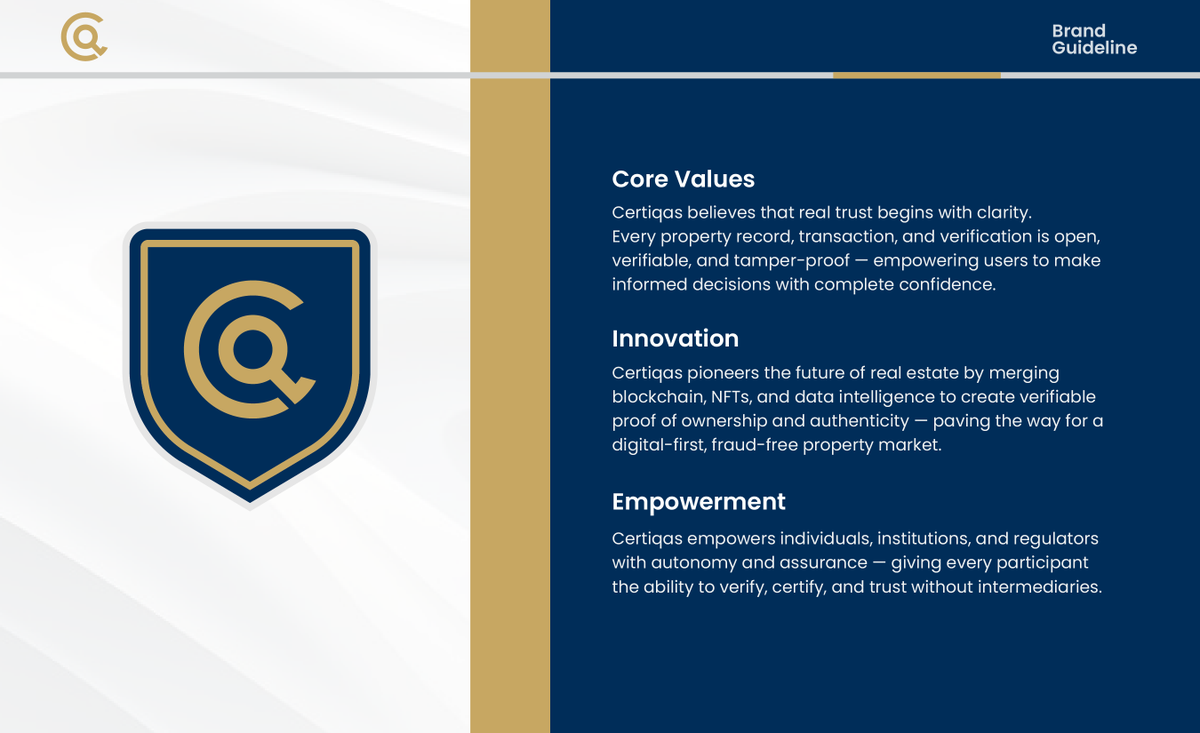 Brand Guideline

Core Values

Certiqas believes that real trust begins with clarity. Every property record, transaction, and verification is open, verifiable, and tamper-proof — empowering users to make informed decisions with complete confidence.

Innovation

Certiqas pioneers the future of real estate by merging blockchain, NFTs, and data intelligence to create verifiable proof of ownership and authenticity — paving the way for a digital-first, fraud-free property market.

Empowerment

Certiqas empowers individuals, institutions, and regulators with autonomy and assurance — giving every participant the ability to verify, certify, and trust without intermediaries.